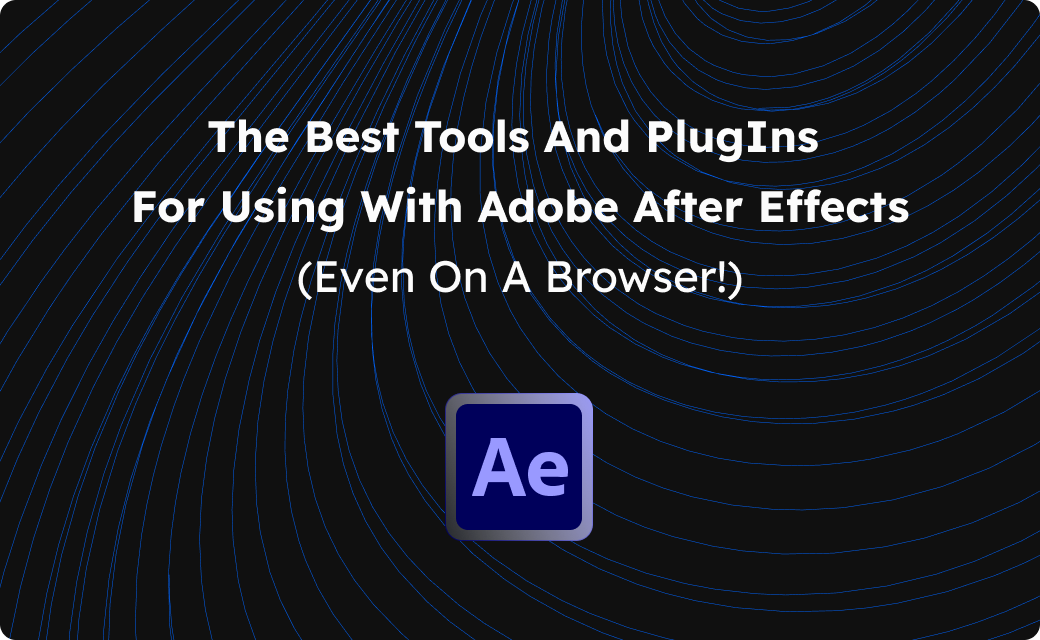 The Best Tools And PlugIns
For Using With Adobe After Effects
(Even On A Browser!)

Ae